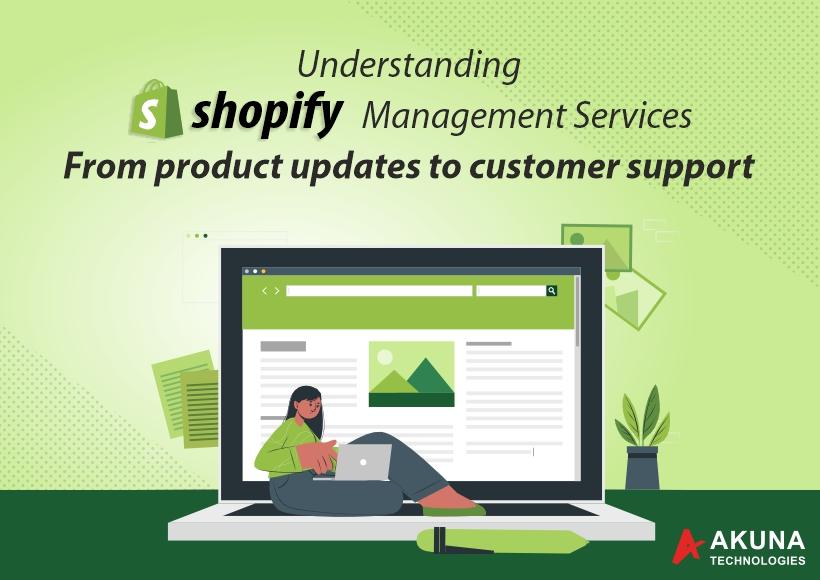 Understanding
shopify Management Services
From product updates to customer support

AKUNA
TECHNOLOGIES